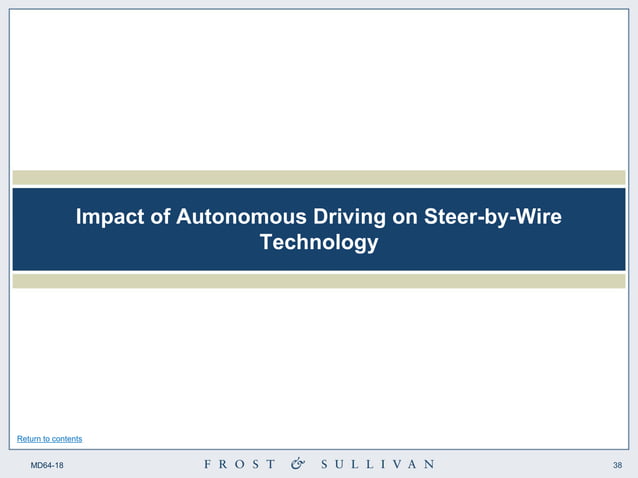 Impact of Autonomous Driving on Steer-by-Wire Technology

Return to contents

MD64-18

FROST & SULLIVAN

38